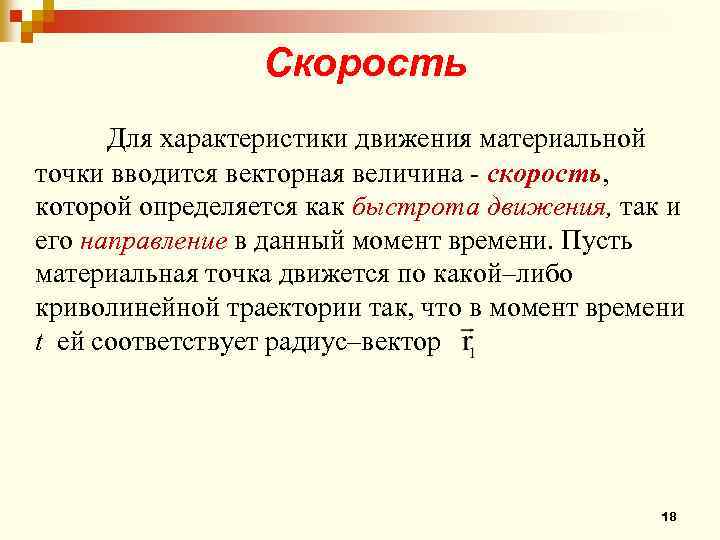 Скорость

Для характеристики движения материальной точки вводится векторная величина - скорость, которой определяется как быстрота движения, так и его направление в данный момент времени. Пусть материальная точка движется по какой–либо криволинейной траектории так, что в момент времени $t$ ей соответствует радиус–вектор $\bar{r}_1$

18